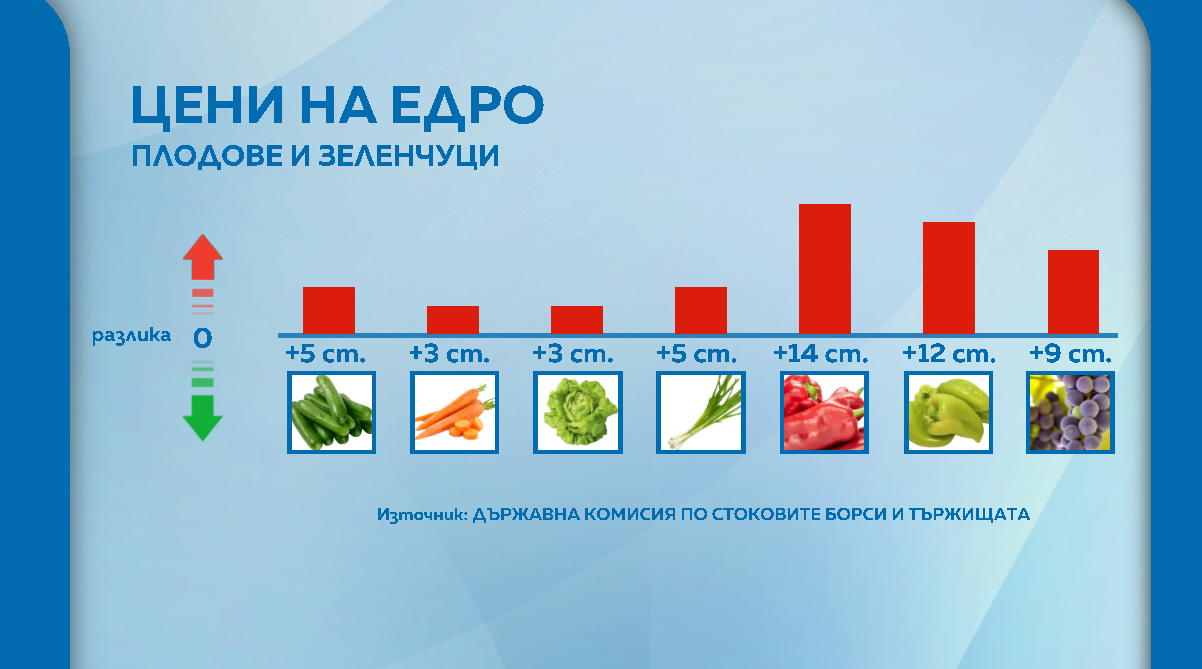 ЦЕНИ НА ЕДРО
ПЛОДОВЕ И ЗЕЛЕНЧУЦИ

разлика 0

+5 ст. +3 ст. +3 ст. +5 ст. +14 ст. +12 ст. +9 ст.

Източник: ДЪРЖАВНА КОМИСИЯ ПО СТОКОВИТЕ БОРСИ И ТЪРЖИЩАТА